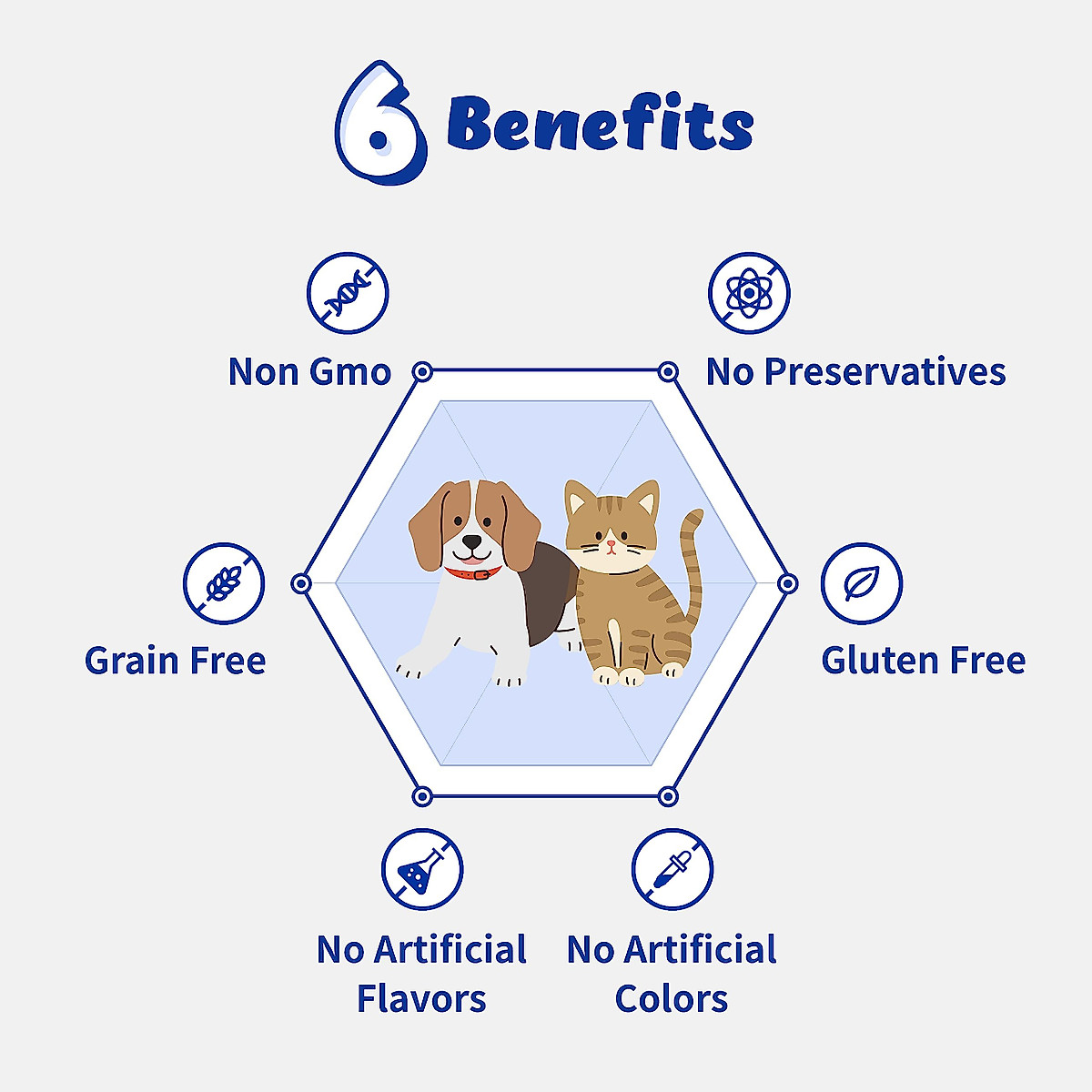 6 Benefits

Non Gmo

No Preservatives

Grain Free

Gluten Free

No Artificial Flavors

No Artificial Colors